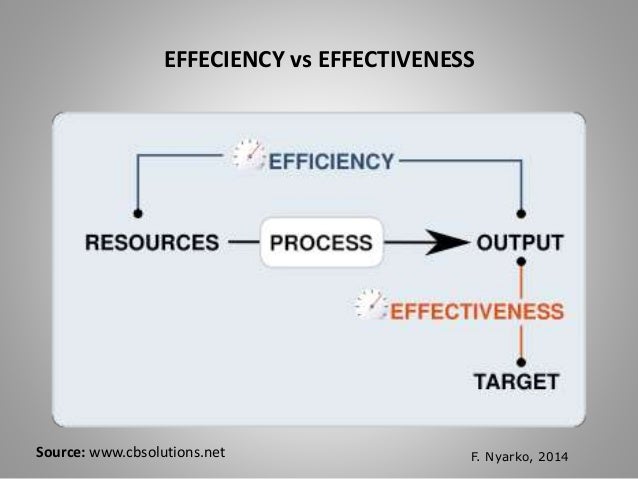 EFFECIENCY vs EFFECTIVENESS

EFFICIENCY

RESOURCES PROCESS OUTPUT

EFFECTIVENESS

TARGET

Source: www.cbsolutions.net

F. Nyarko, 2014